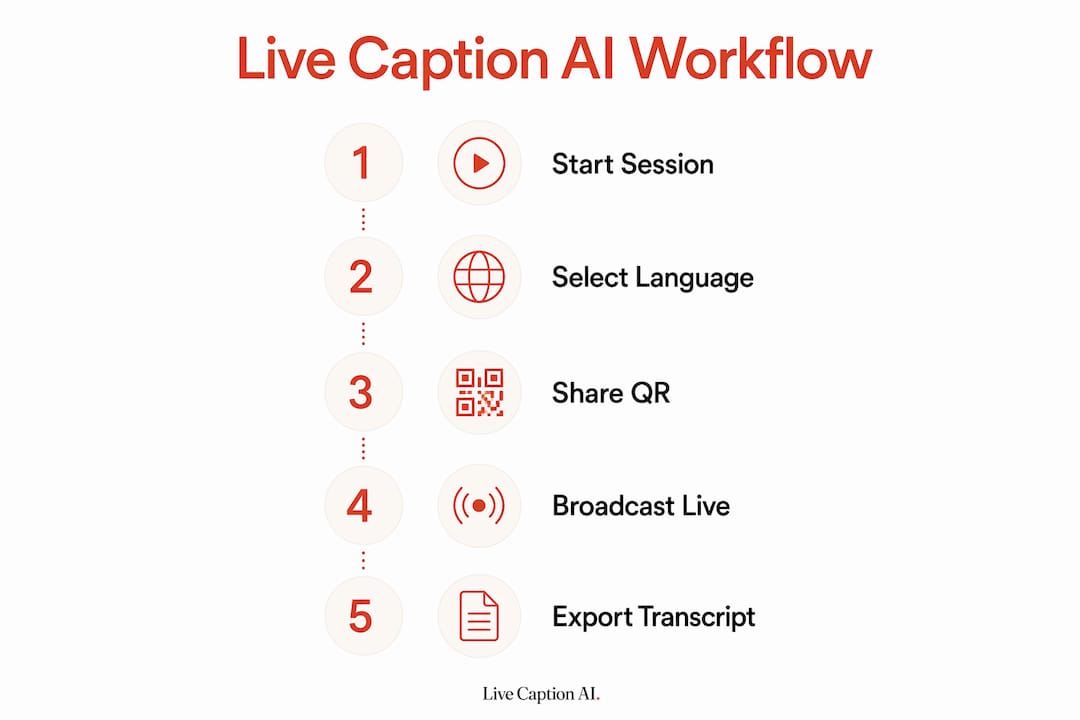 Live Caption AI Workflow

1 Start Session

2 Select Language

3 Share QR

4 Broadcast Live

5 Export Transcript

Live Caption AI.